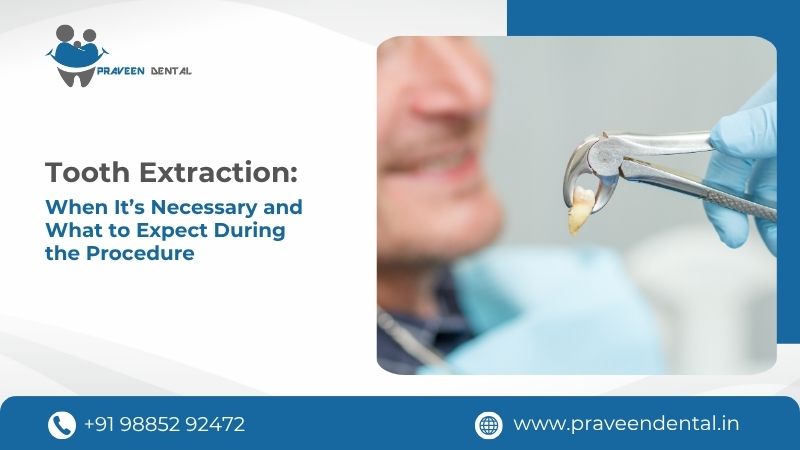 PRAVEEN DENTAL

Tooth Extraction:
When It's Necessary and What to Expect During the Procedure

+91 98852 92472

www.praveendental.in